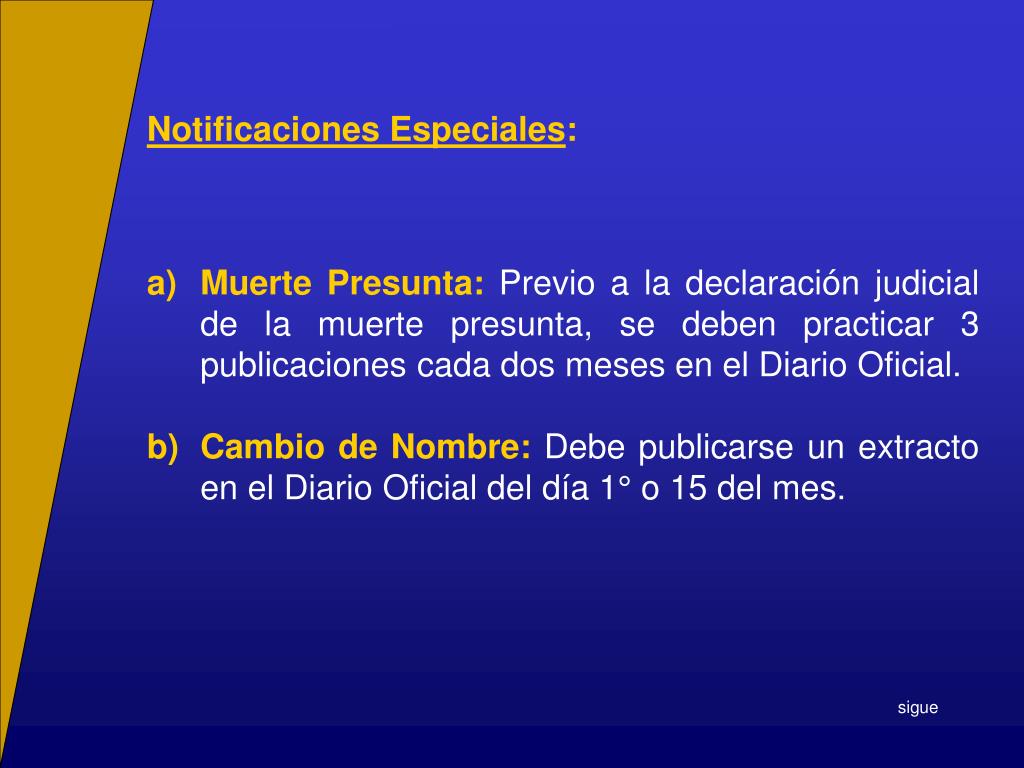 Notificaciones Especiales:

a) Muerte Presunta: Previo a la declaración judicial de la muerte presunta, se deben practicar 3 publicaciones cada dos meses en el Diario Oficial.

b) Cambio de Nombre: Debe publicarse un extracto en el Diario Oficial del día 1° o 15 del mes.

sigue